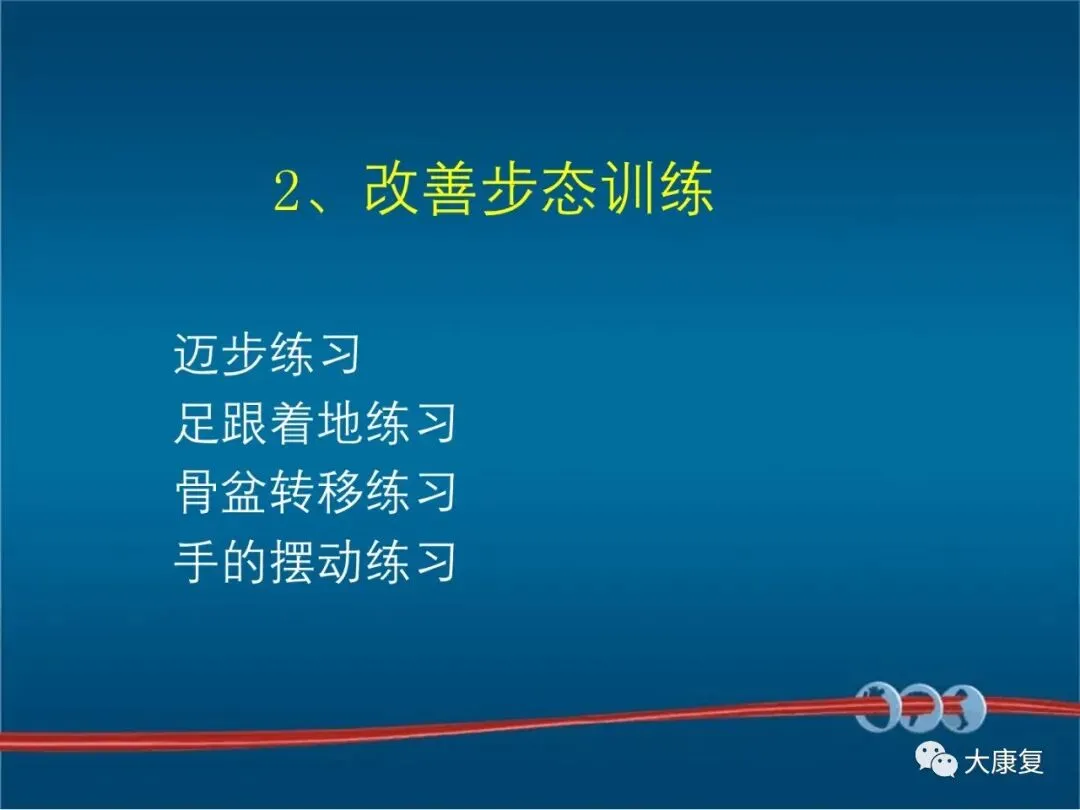 2、改善步态训练

迈步练习
足跟着地练习
骨盆转移练习
手的摆动练习

大康复